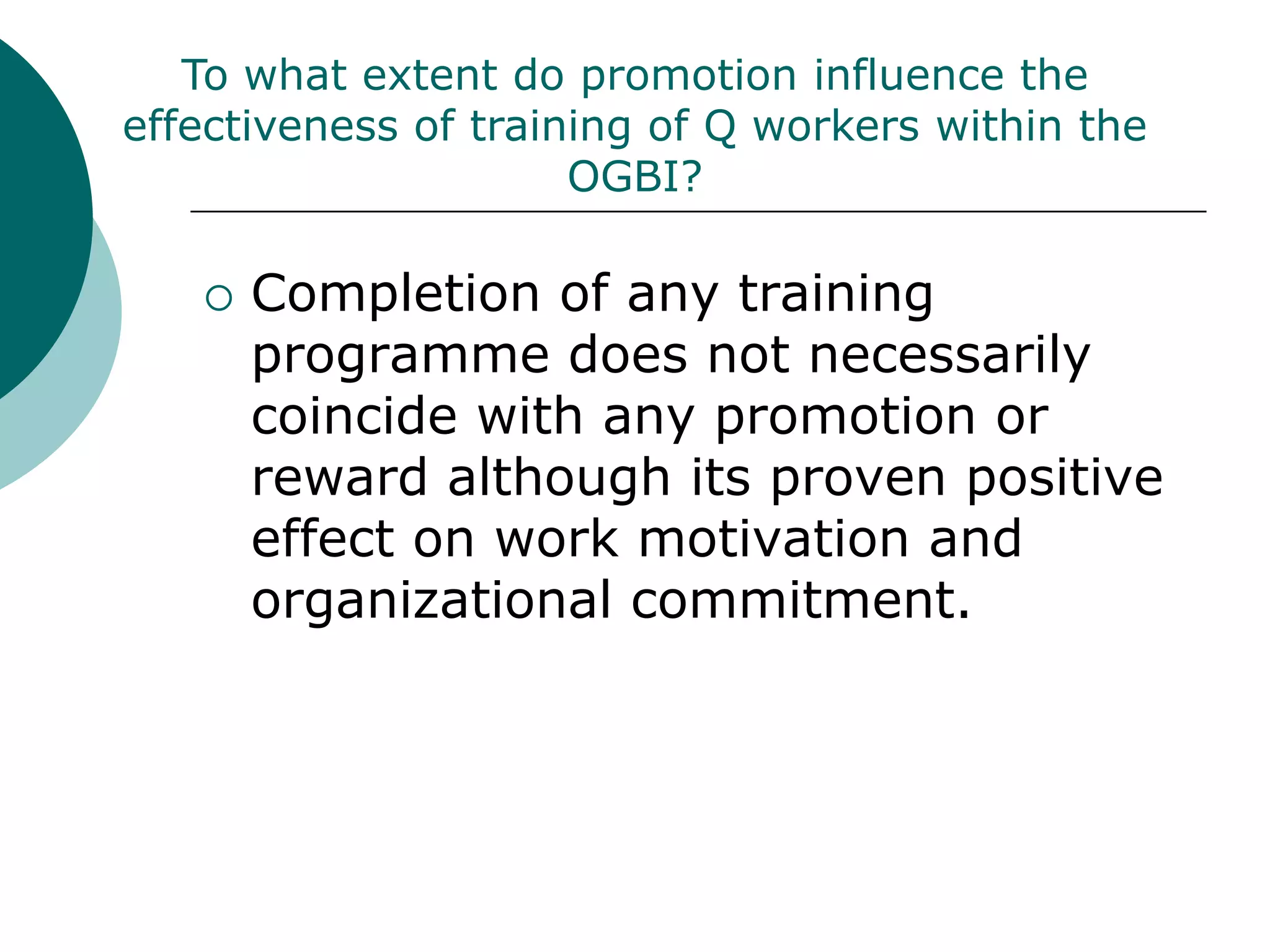 To what extent do promotion influence the effectiveness of training of Q workers within the OGBI?

○ Completion of any training programme does not necessarily coincide with any promotion or reward although its proven positive effect on work motivation and organizational commitment.